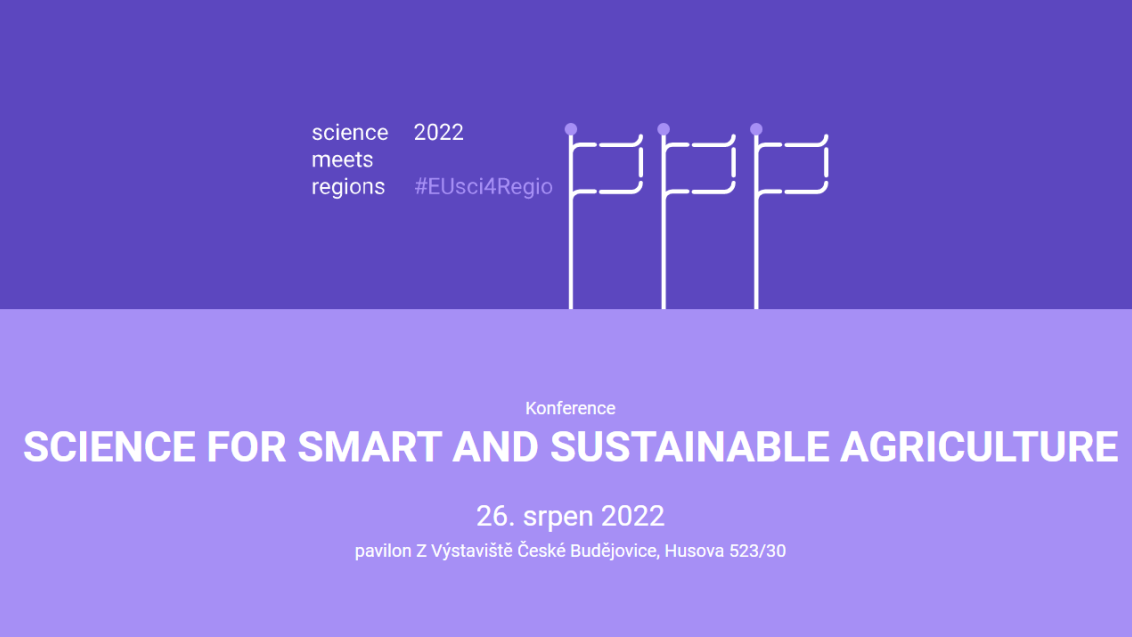 science meets regions

2022

#EUsci4Regio

Konference

SCIENCE FOR SMART AND SUSTAINABLE AGRICULTURE

26. srpen 2022

pavilon Z Výstaviště České Budějovice, Husova 523/30